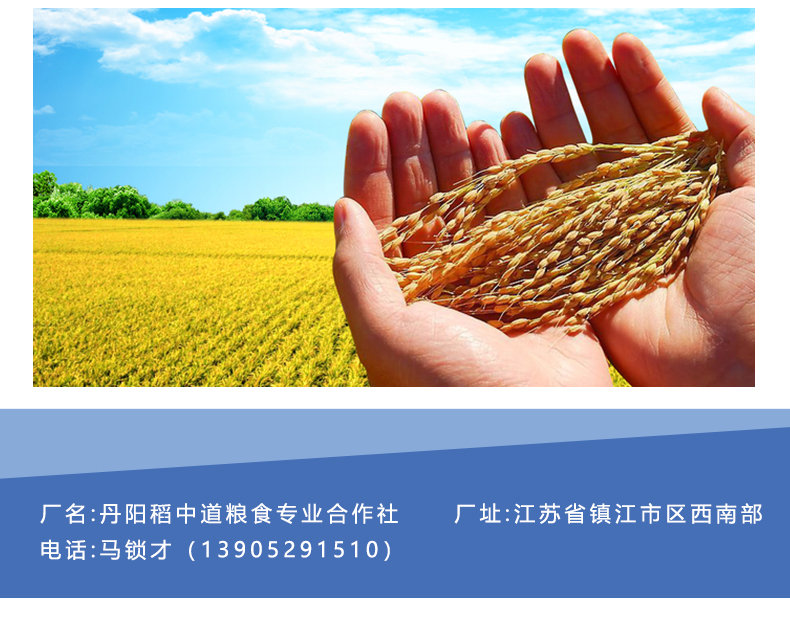 厂名:丹阳稻中道粮食专业合作社　　厂址:江苏省镇江市区西南部
电话:马锁才（13905291510）